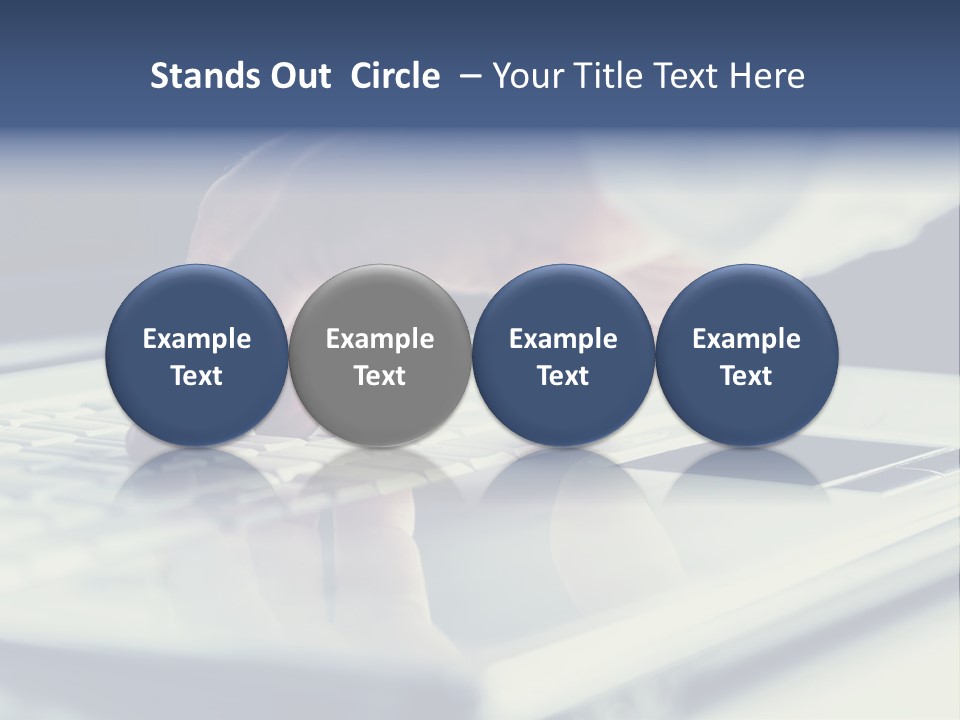 Stands Out Circle – Your Title Text Here

Example Text

Example Text

Example Text

Example Text